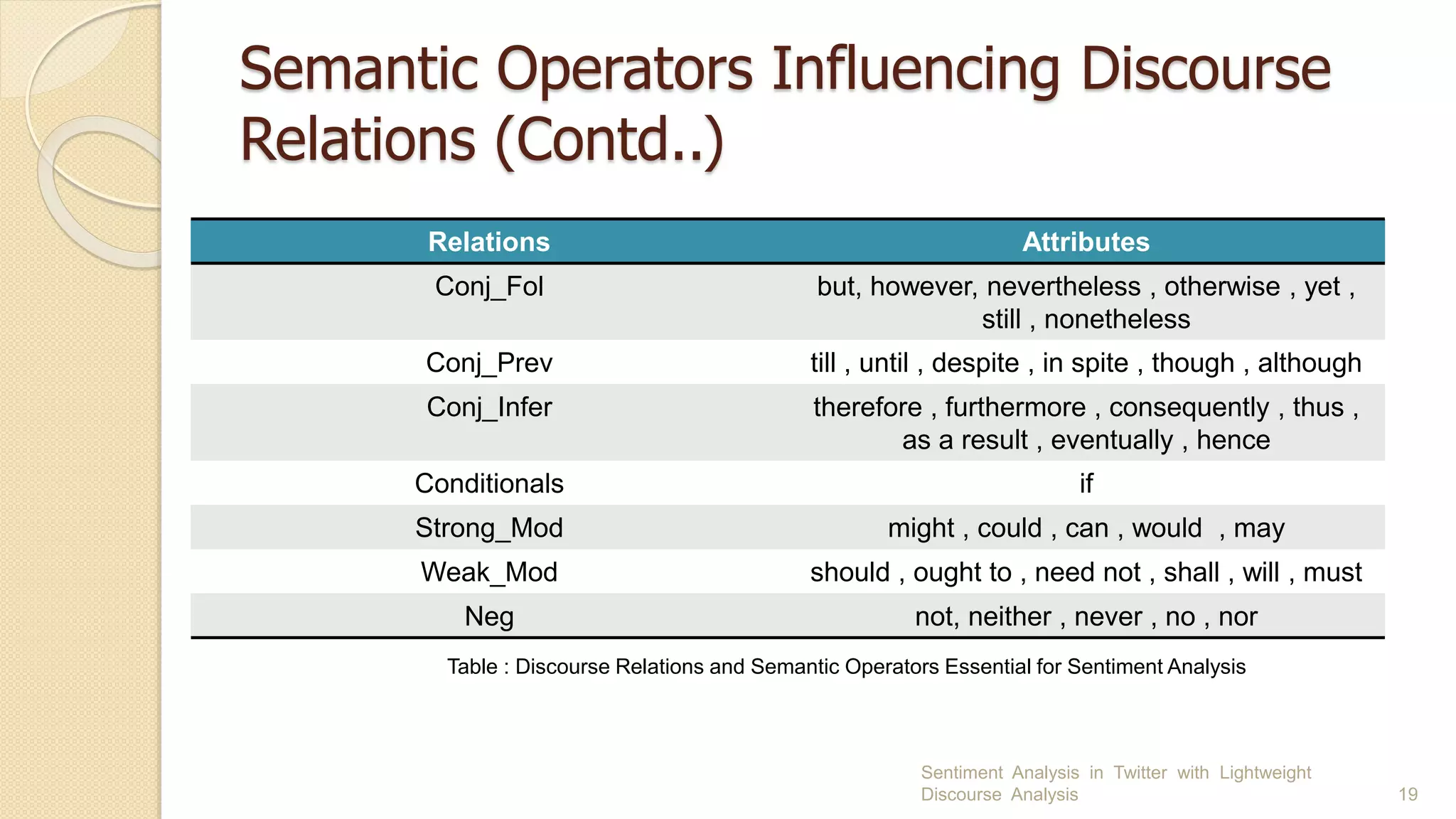 Semantic Operators Influencing Discourse Relations (Contd..)

| Relations | Attributes |
|---|---|
| Conj_Fol | but, however, nevertheless , otherwise , yet , still , nonetheless |
| Conj_Prev | till , until , despite , in spite , though , although |
| Conj_Infer | therefore , furthermore , consequently , thus , as a result , eventually , hence |
| Conditionals | if |
| Strong_Mod | might , could , can , would , may |
| Weak_Mod | should , ought to , need not , shall , will , must |
| Neg | not, neither , never , no , nor |

Table : Discourse Relations and Semantic Operators Essential for Sentiment Analysis

Sentiment Analysis in Twitter with Lightweight Discourse Analysis

19